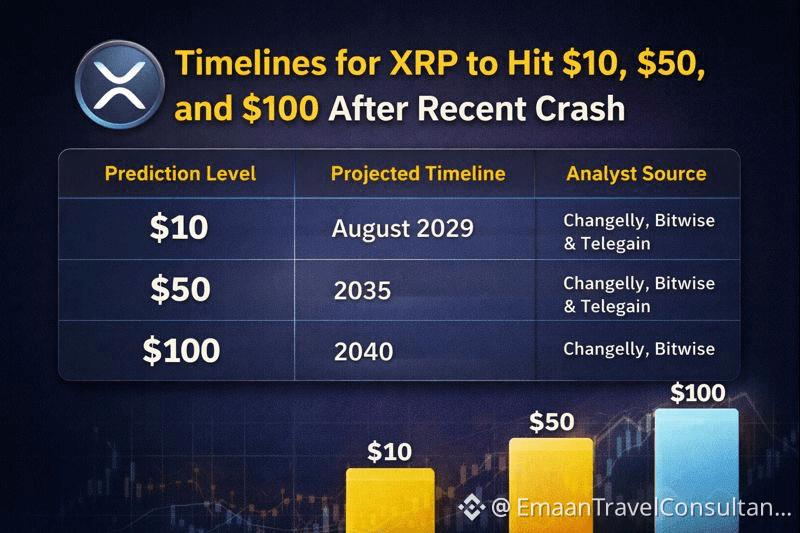 Timelines for XRP to Hit \$10, \$50, and \$100 After Recent Crash

| Prediction Level | Projected Timeline | Analyst Source |
|---|---|---|
| \$10 | August 2029 | Changelly, Bitwise & Telegain |
| \$50 | 2035 | Changelly, Bitwise & Telegain |
| \$100 | 2040 | Changelly, Bitwise |

\$10
\$50
\$100

@ EmaanTravelConsultan...